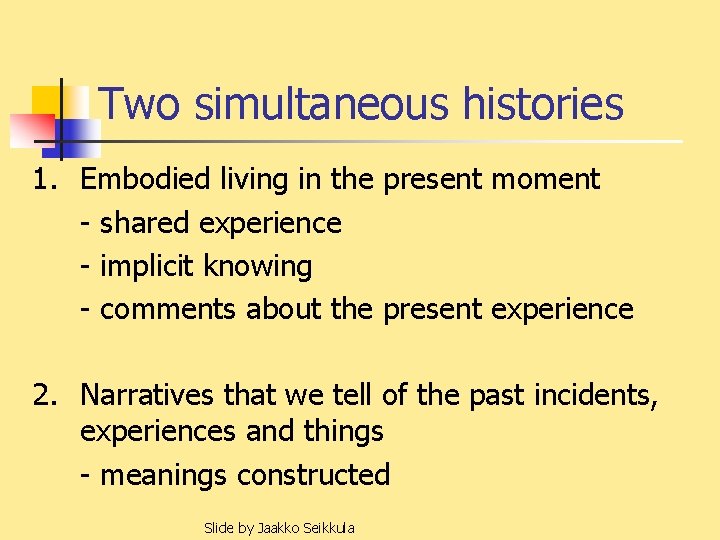 Two simultaneous histories

1. Embodied living in the present moment
- shared experience
- implicit knowing
- comments about the present experience

2. Narratives that we tell of the past incidents, experiences and things
- meanings constructed

Slide by Jaakko Seikkula